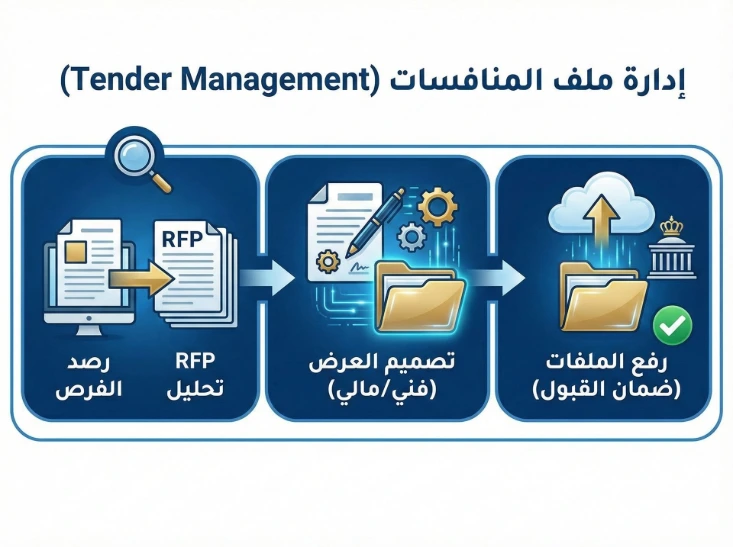 إدارة ملف المنافسات (Tender Management)

RFP

رصد الفرص

RFP تحليل

تصميم العرض (فني/مالي)

رفع الملفات (ضمان القبول)